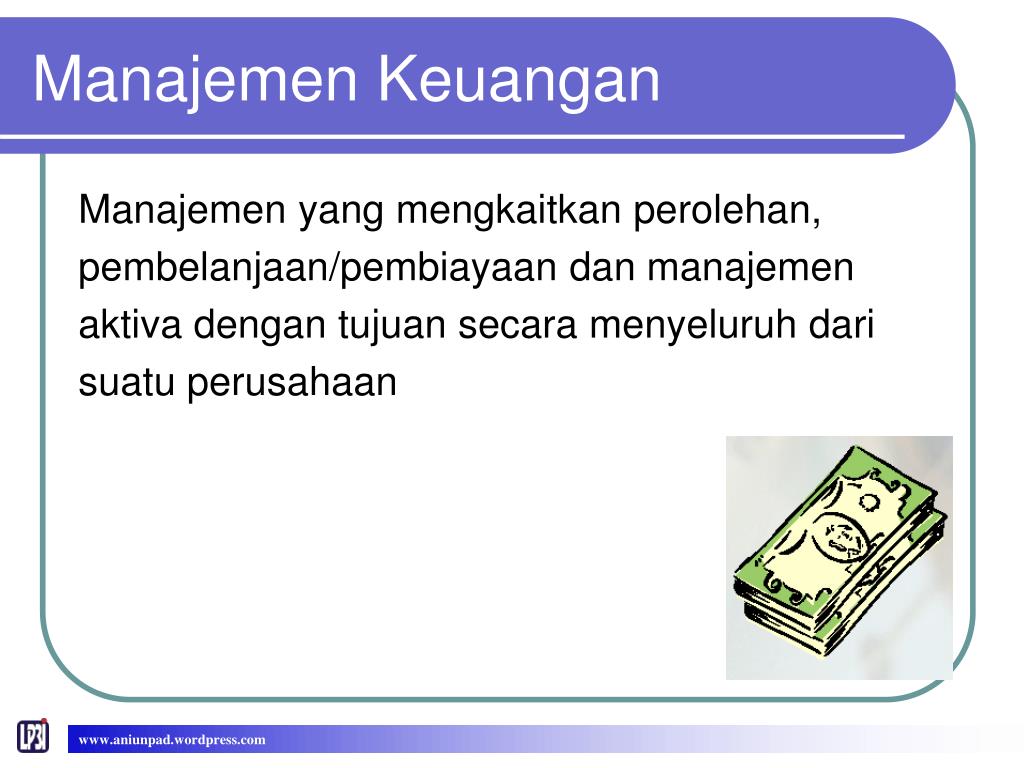 Manajemen Keuangan

Manajemen yang mengkaitkan perolehan, pembelanjaan/pembiayaan dan manajemen aktiva dengan tujuan secara menyeluruh dari suatu perusahaan

www.aniunpad.wordpress.com